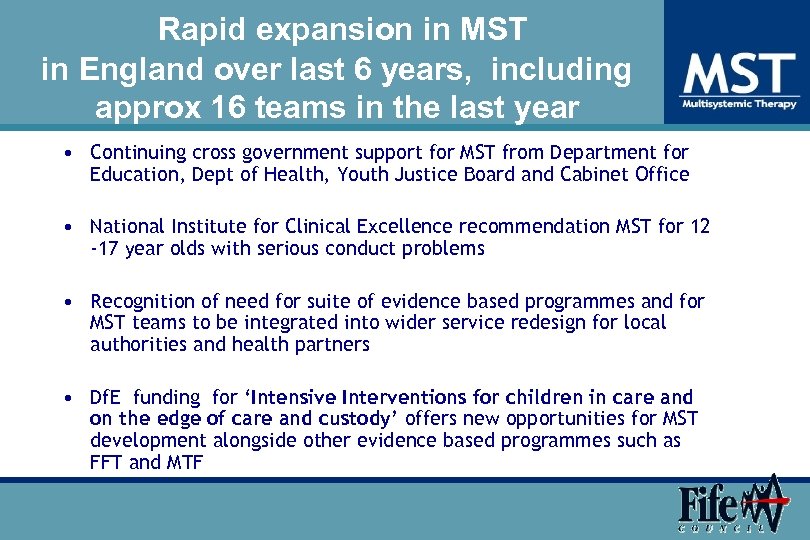 Rapid expansion in MST in England over last 6 years, including approx 16 teams in the last year

MST
Multisystemic Therapy

• Continuing cross government support for MST from Department for Education, Dept of Health, Youth Justice Board and Cabinet Office

• National Institute for Clinical Excellence recommendation MST for 12 -17 year olds with serious conduct problems

• Recognition of need for suite of evidence based programmes and for MST teams to be integrated into wider service redesign for local authorities and health partners

• DfE funding for 'Intensive Interventions for children in care and on the edge of care and custody' offers new opportunities for MST development alongside other evidence based programmes such as FFT and MTF

Fife
COUNCIL